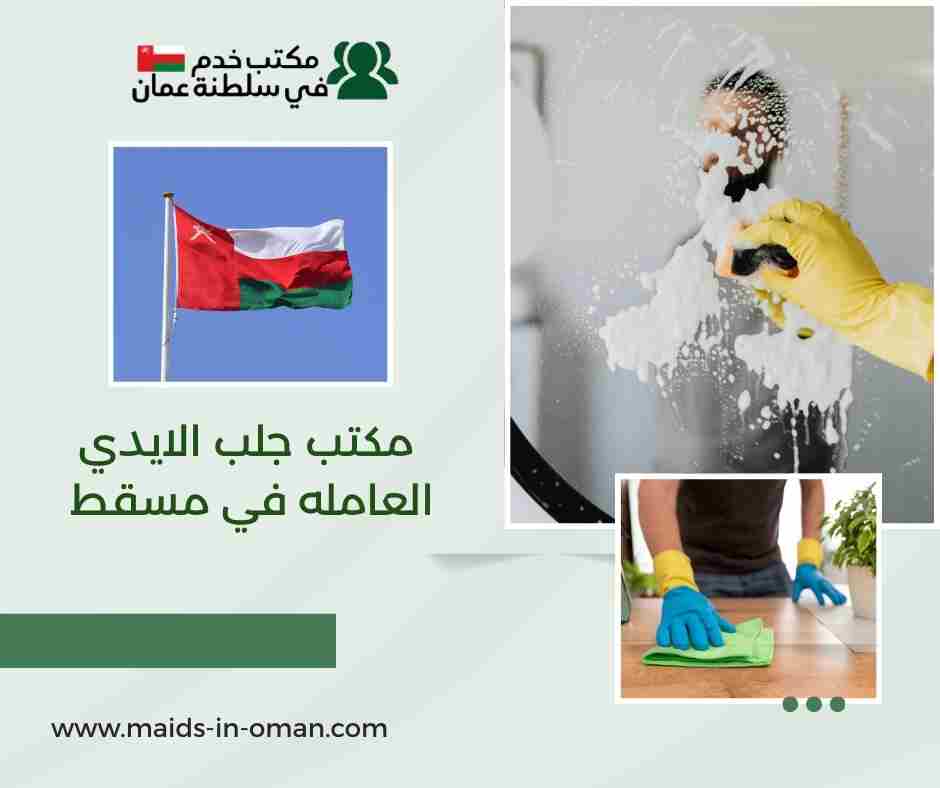 مكتب خدم
في سلطنة عمان

مكتب جلب الايدي العامله في مسقط

www.maids-in-oman.com